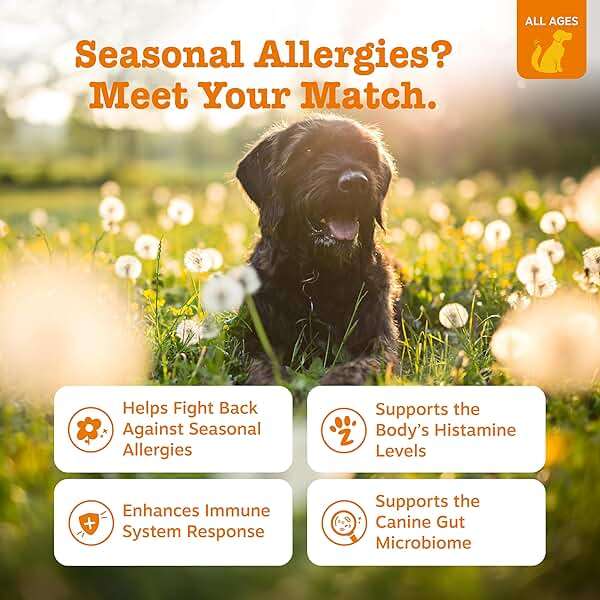 ALL AGES

Seasonal Allergies? Meet Your Match.

Helps Fight Back Against Seasonal Allergies

Supports the Body's Histamine Levels

Enhances Immune System Response

Supports the Canine Gut Microbiome